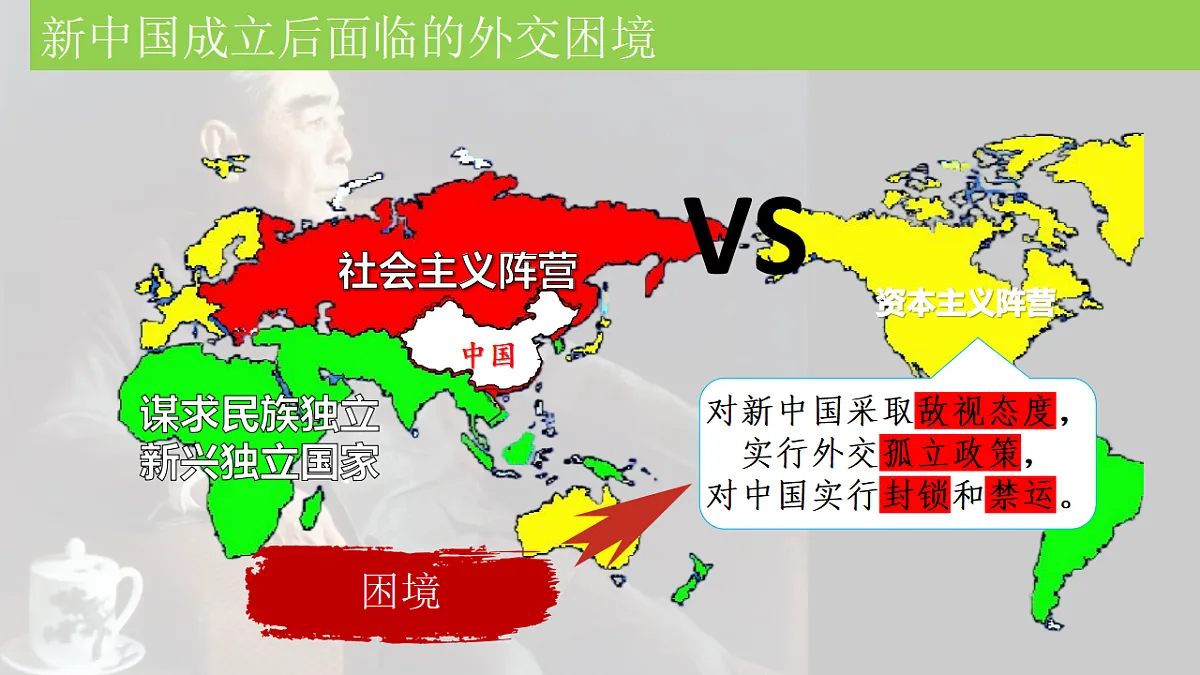 新中国成立后面临的外交困境

社会主义阵营

VS

资本主义阵营

中国

谋求民族独立
新兴独立国家

对新中国采取敌视态度，
实行外交孤立政策，
对中国实行封锁和禁运。

困境